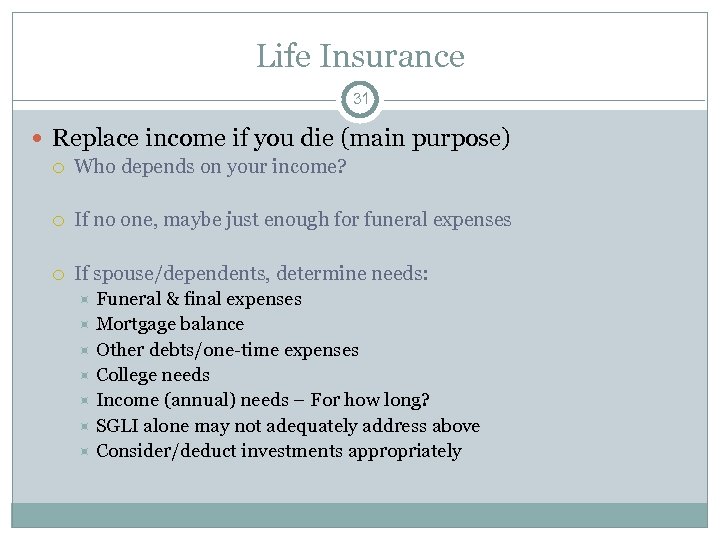 Life Insurance

31

Replace income if you die (main purpose)

Who depends on your income?

If no one, maybe just enough for funeral expenses

If spouse/dependents, determine needs:

Funeral & final expenses

Mortgage balance

Other debts/one-time expenses

College needs

Income (annual) needs – For how long?

SGLI alone may not adequately address above

Consider/deduct investments appropriately